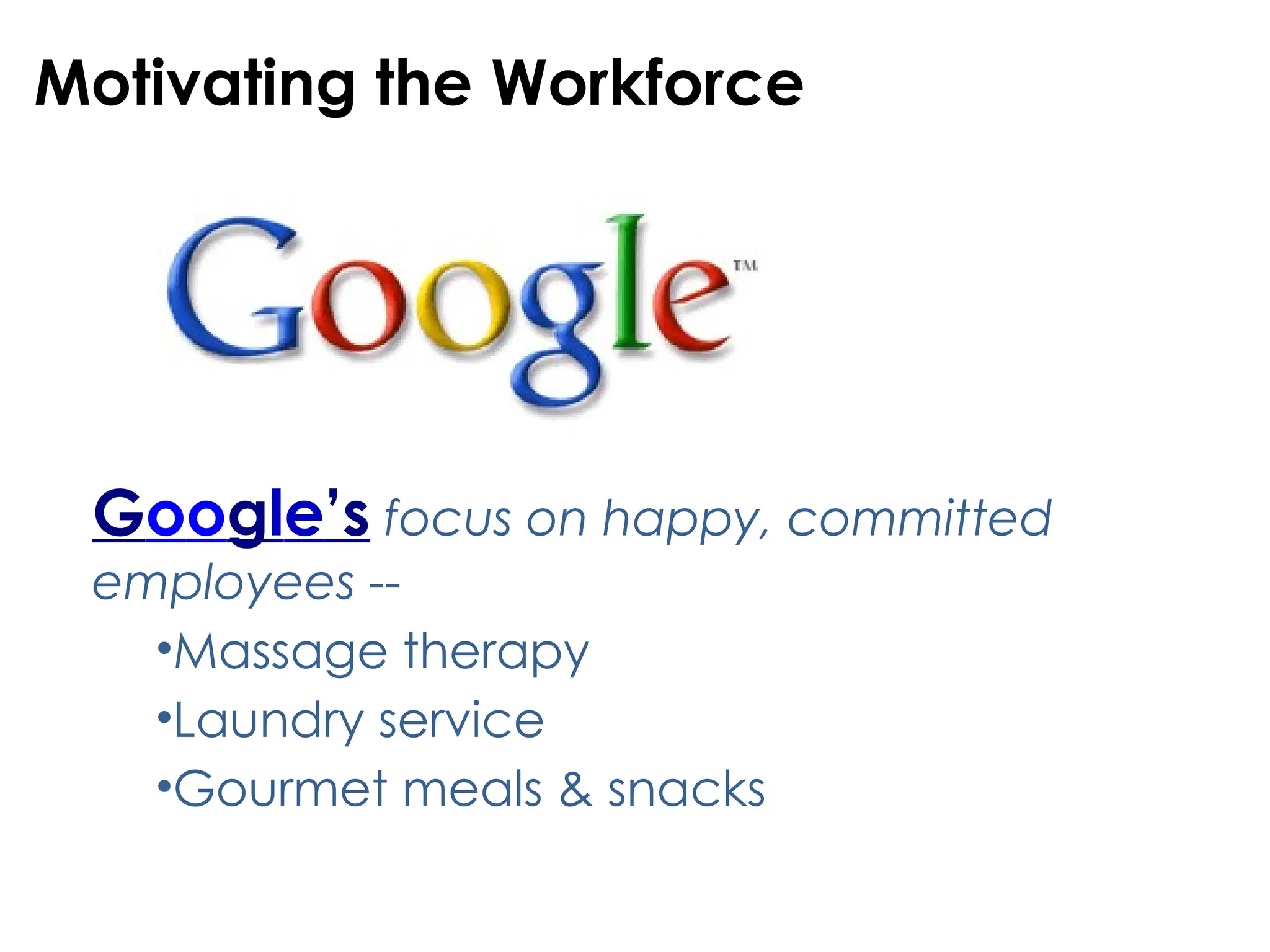 Motivating the Workforce

Google™

Google's focus on happy, committed employees --

•Massage therapy
•Laundry service
•Gourmet meals & snacks